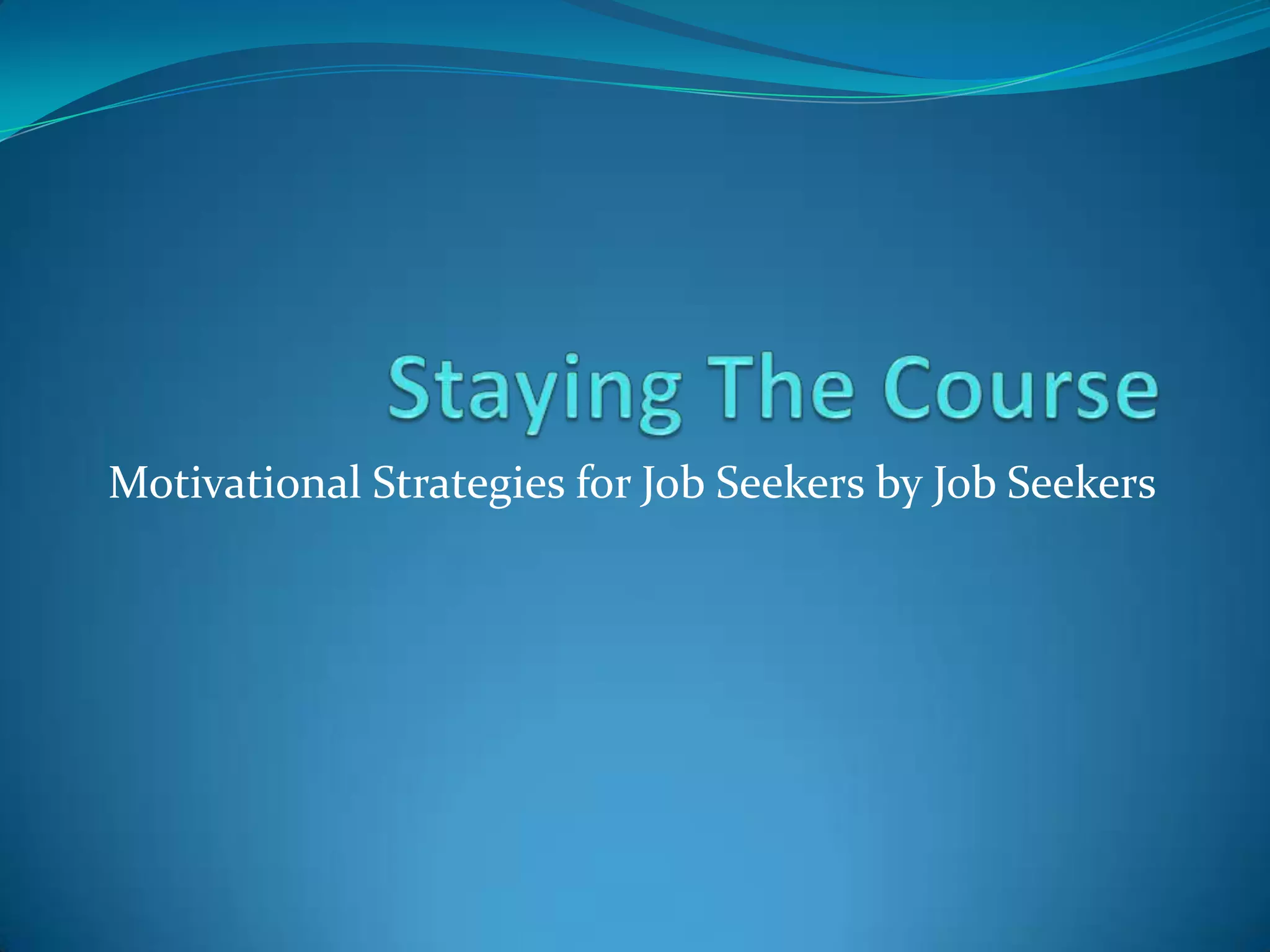 Staying The Course

Motivational Strategies for Job Seekers by Job Seekers